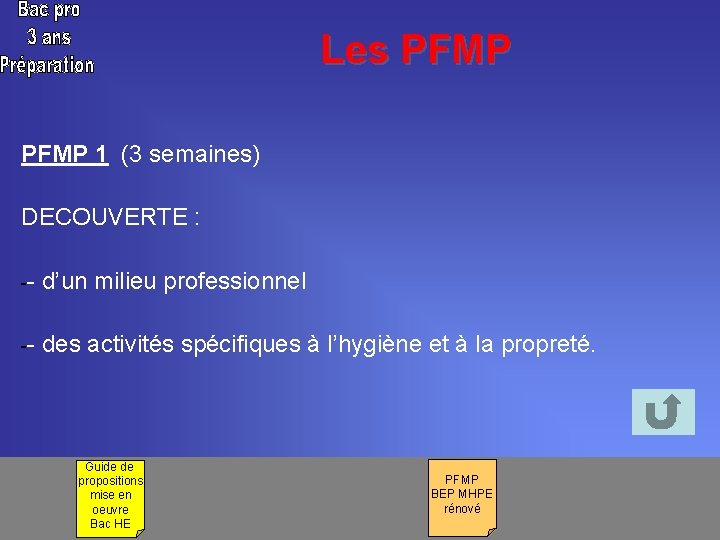 Bac pro
3 ans
Préparation

Les PFMP

PFMP 1 (3 semaines)

DECOUVERTE :

- d'un milieu professionnel

- des activités spécifiques à l'hygiène et à la propreté.

Guide de propositions mise en oeuvre Bac HE

PFMP BEP MHPE rénové